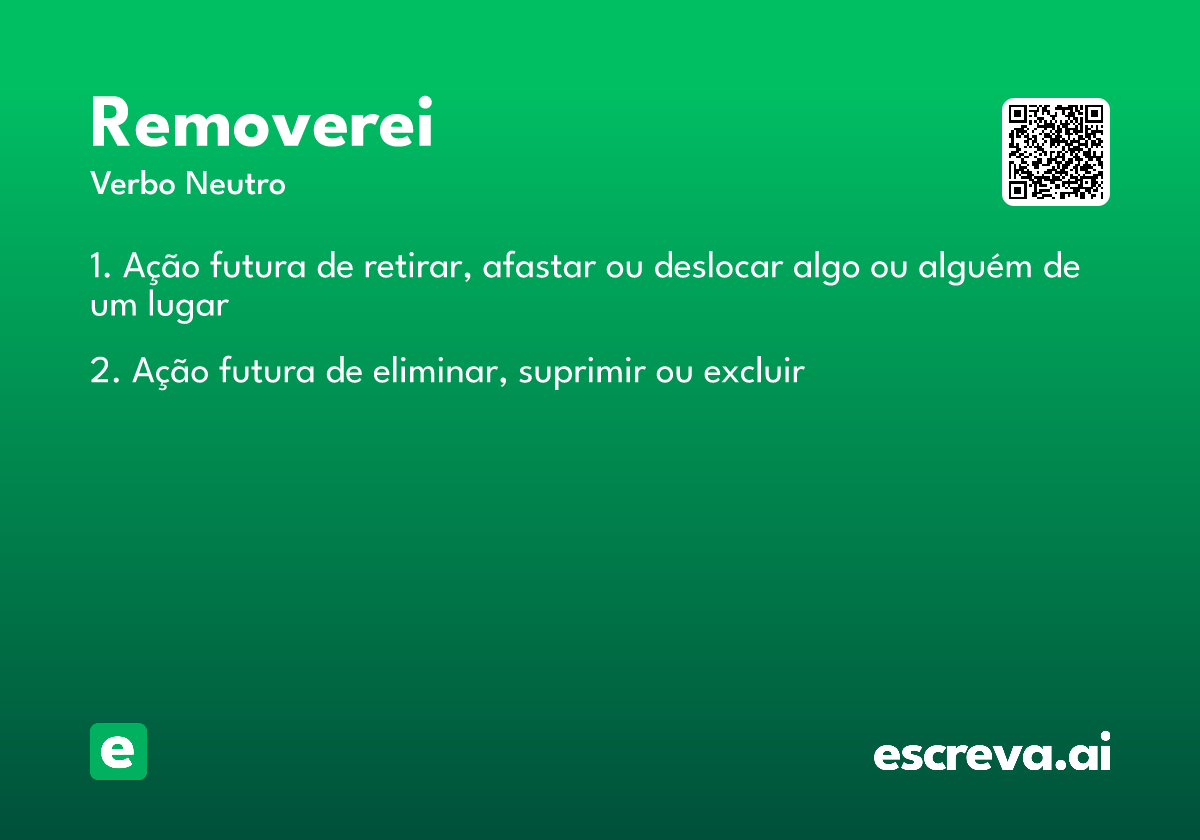 Removerei

Verbo Neutro

1. Ação futura de retirar, afastar ou deslocar algo ou alguém de um lugar

2. Ação futura de eliminar, suprimir ou excluir

e

escreva.ai